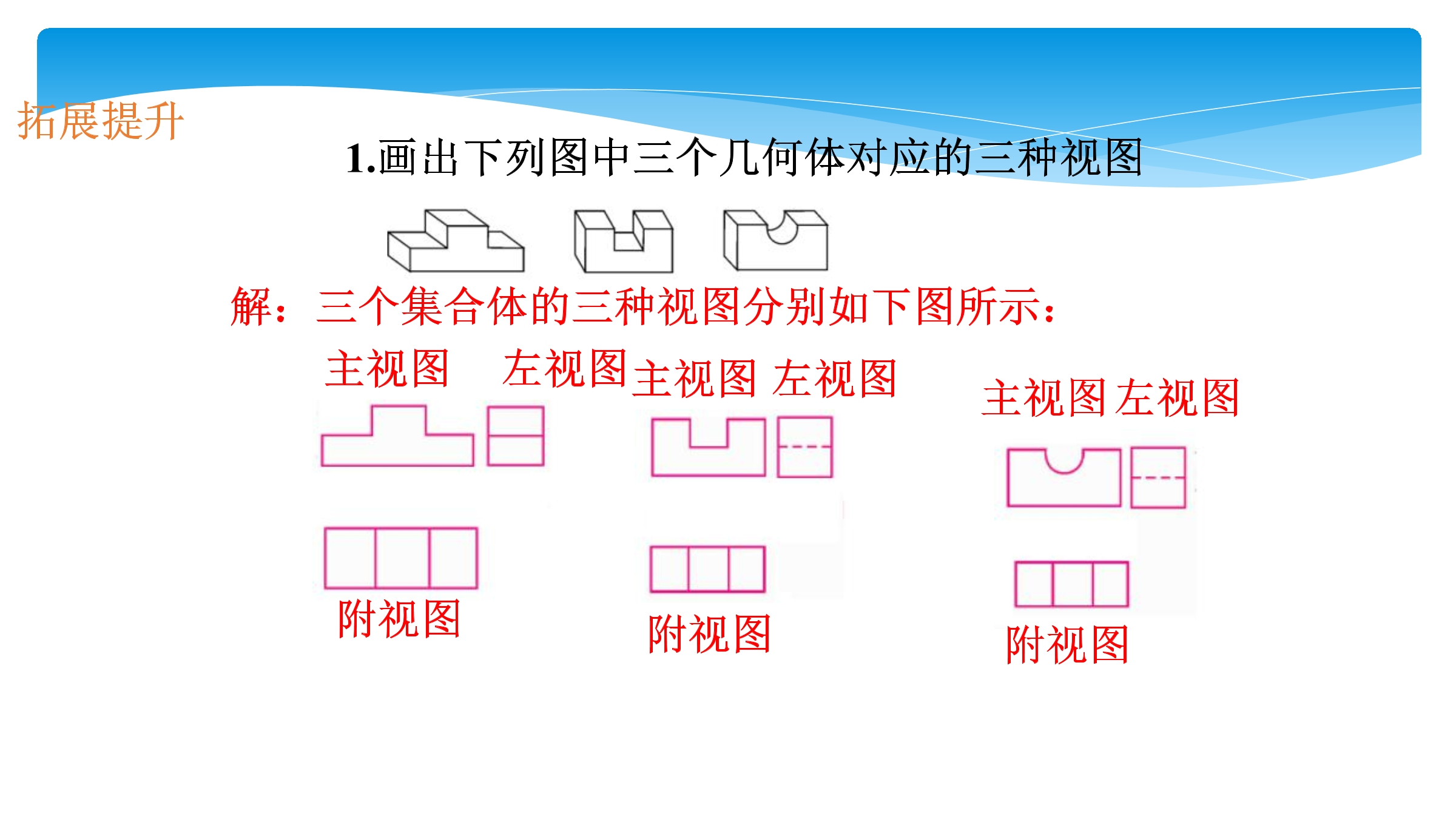 拓展提升

1.画出下列图中三个几何体对应的三种视图

解：三个集合体的三种视图分别如下图所示：

主视图 左视图

附视图

主视图 左视图

附视图

主视图 左视图

附视图